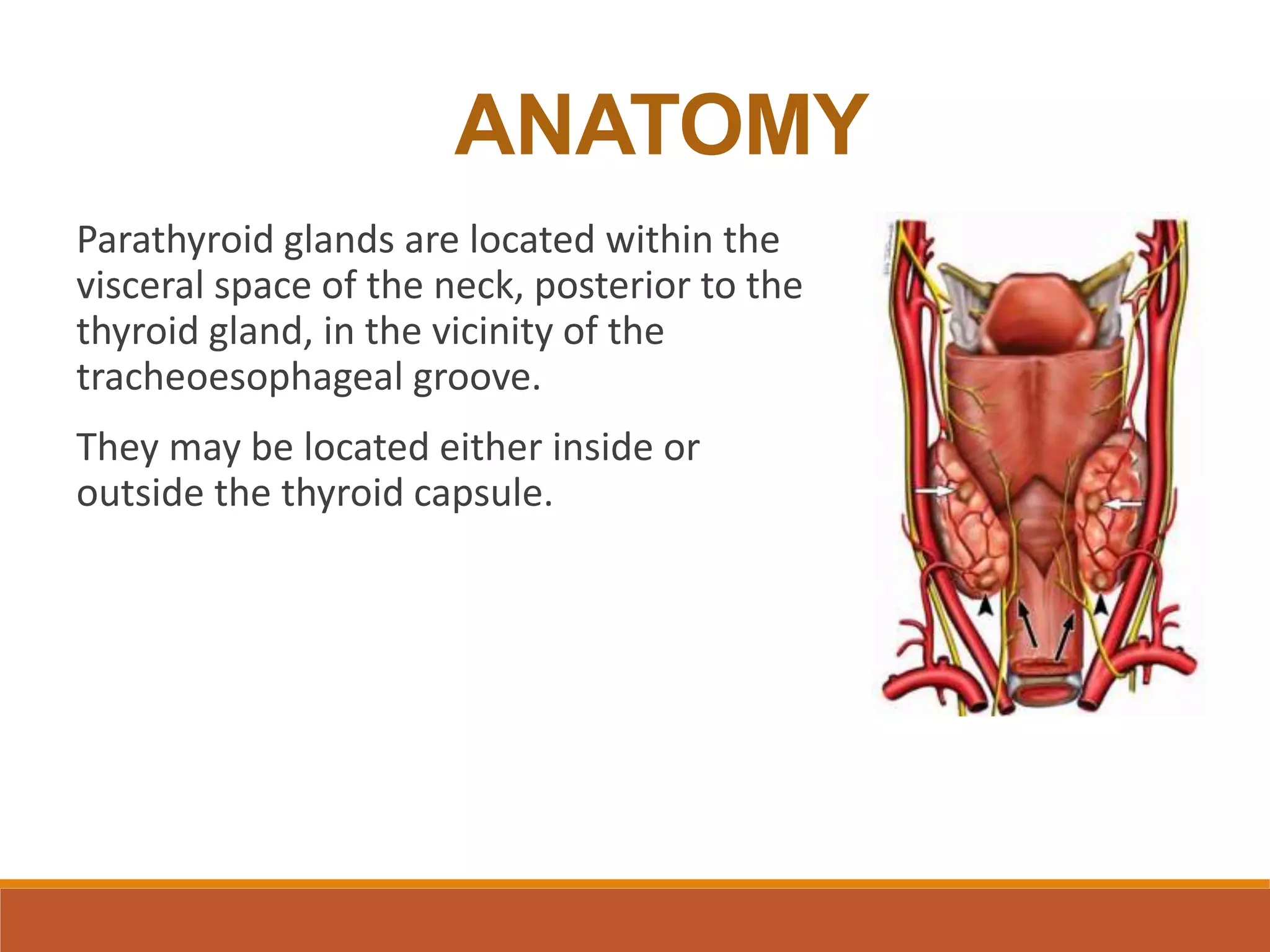 ANATOMY

Parathyroid glands are located within the visceral space of the neck, posterior to the thyroid gland, in the vicinity of the tracheoesophageal groove.

They may be located either inside or outside the thyroid capsule.